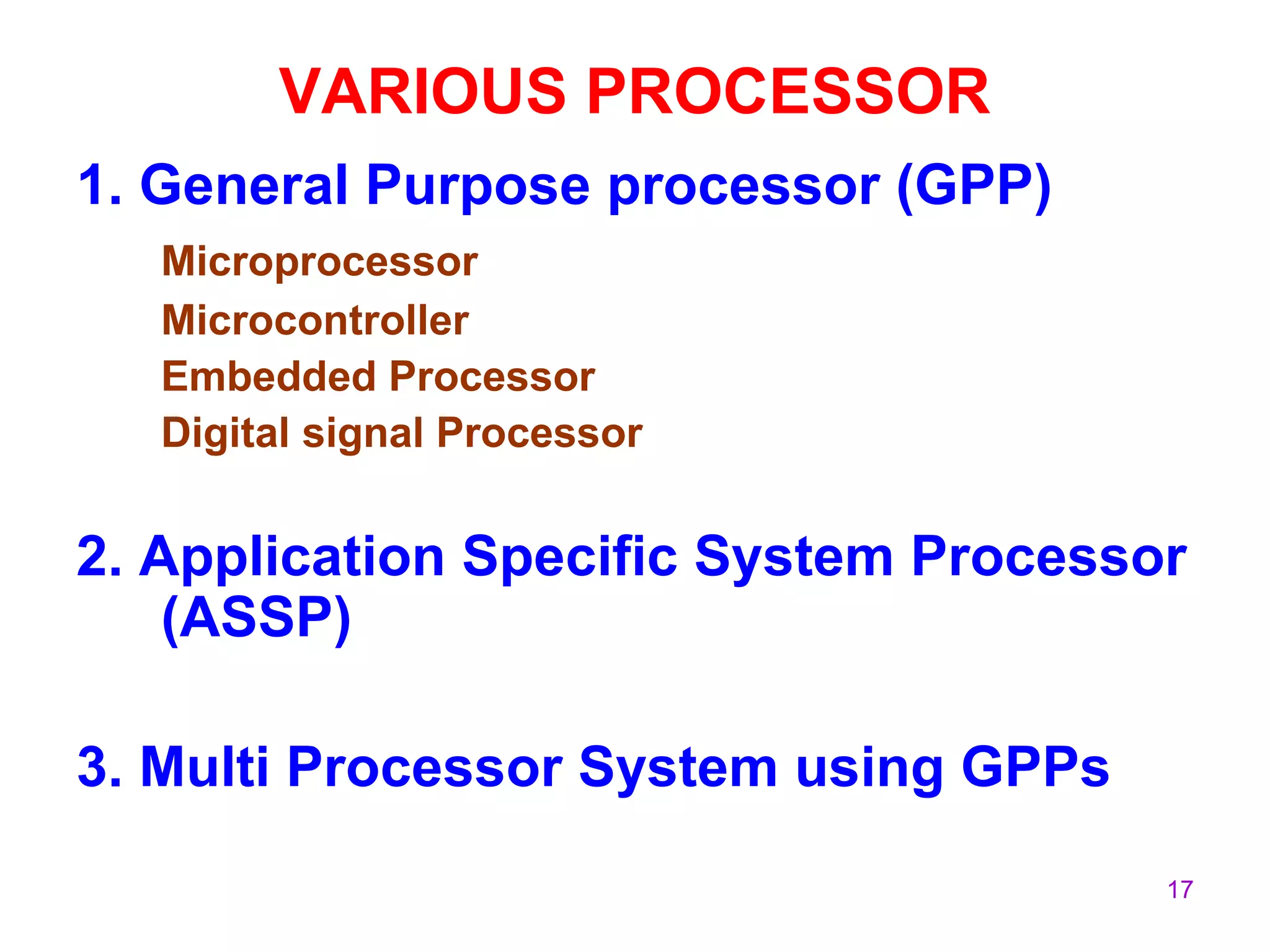 VARIOUS PROCESSOR

1. General Purpose processor (GPP)

Microprocessor

Microcontroller

Embedded Processor

Digital signal Processor

2. Application Specific System Processor (ASSP)

3. Multi Processor System using GPPs

17